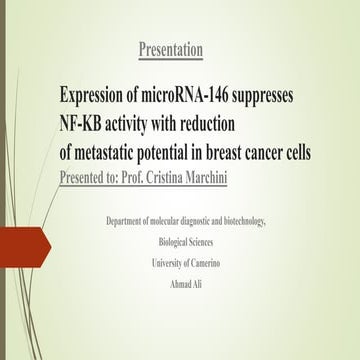 Presentation

Expression of microRNA-146 suppresses NF-KB activity with reduction of metastatic potential in breast cancer cells

Presented to: Prof. Cristina Marchini

Department of molecular diagnostic and biotechnology,

Biological Sciences

University of Camerino

Ahmad Ali